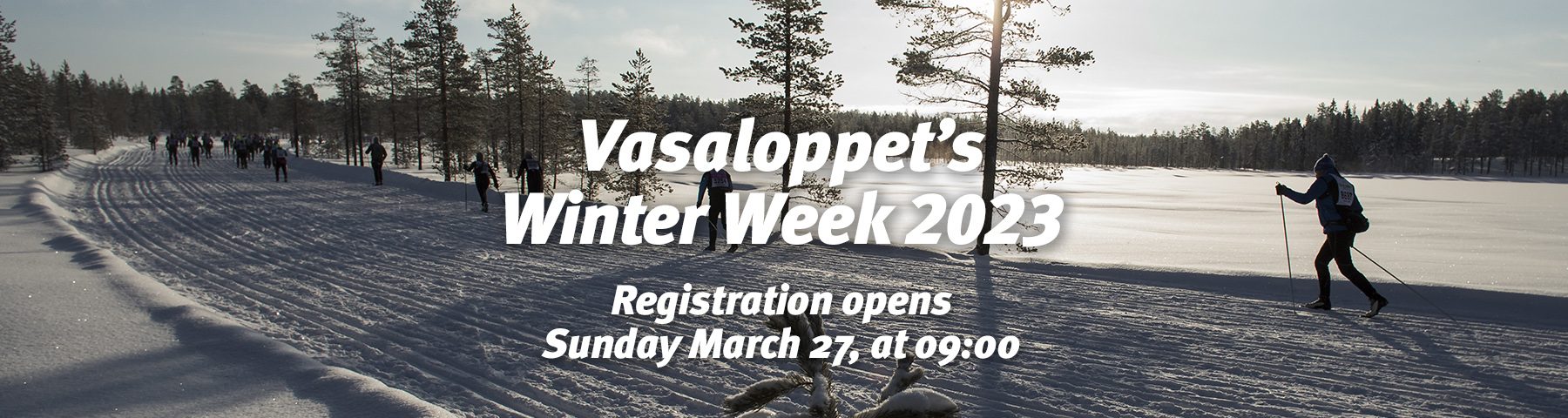 Vasaloppet's Winter Week 2023

Registration opens Sunday March 27, at 09:00